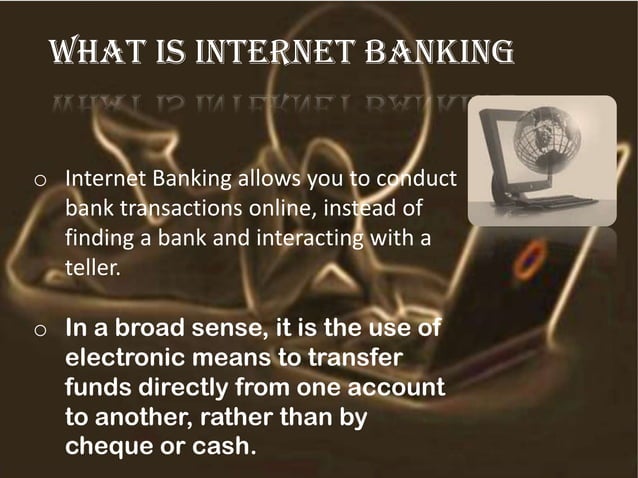 WHAT IS INTERNET BANKING

o Internet Banking allows you to conduct bank transactions online, instead of finding a bank and interacting with a teller.

o In a broad sense, it is the use of electronic means to transfer funds directly from one account to another, rather than by cheque or cash.